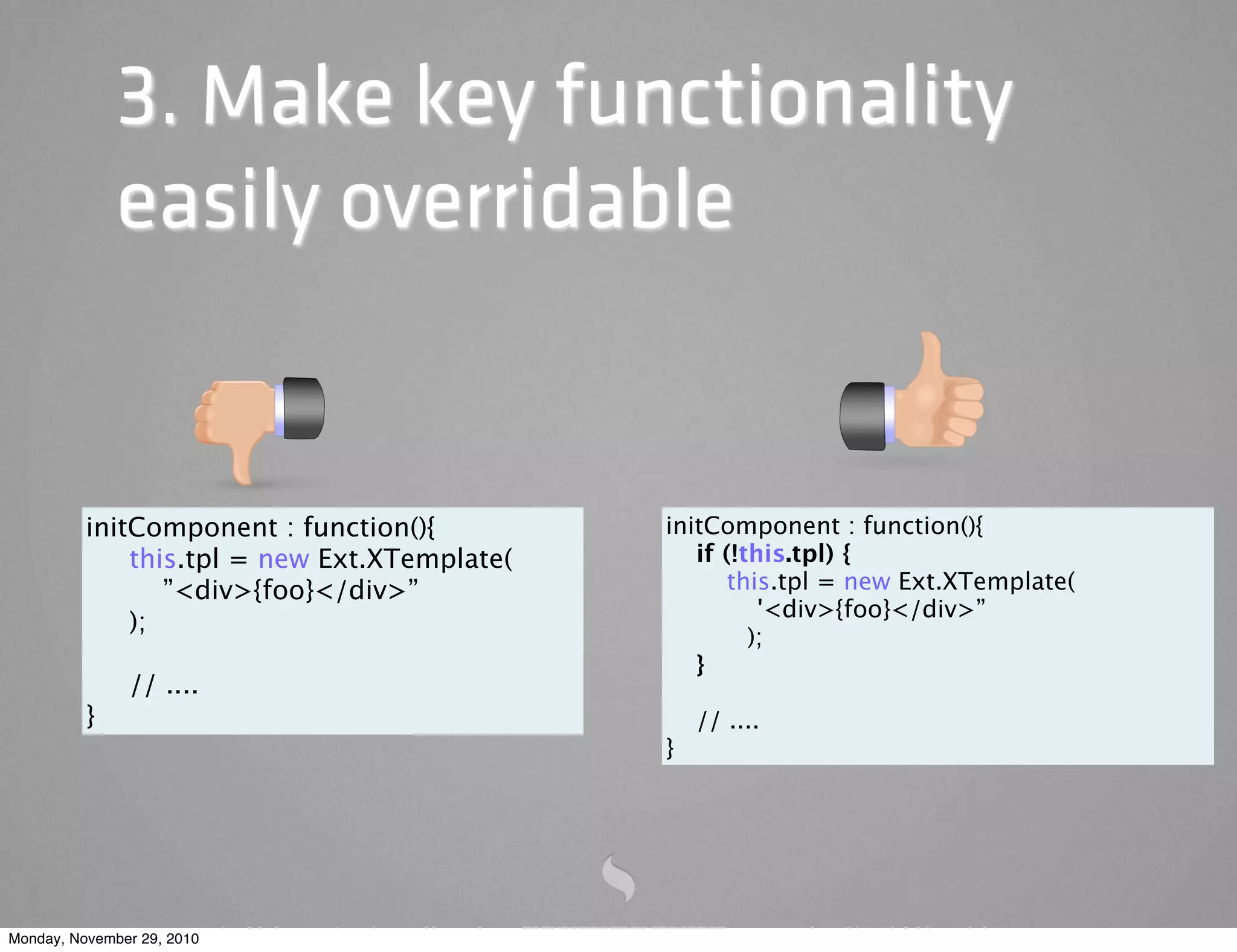 3. Make key functionality easily overridable

initComponent : function(){
    this.tpl = new Ext.XTemplate(
        ”<div>{foo}</div>”
    );

    // ....
}

initComponent : function(){
    if (!this.tpl) {
        this.tpl = new Ext.XTemplate(
            '<div>{foo}</div>”
        );
    }

    // ....
}

Monday, November 29, 2010